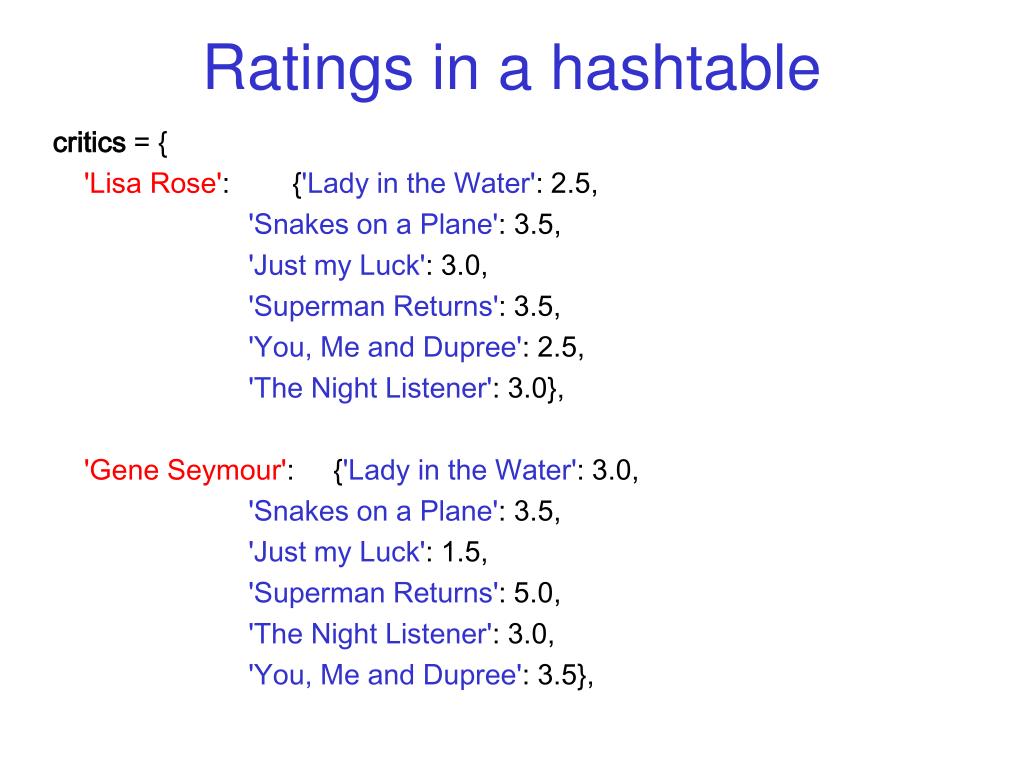 Ratings in a hashtable

critics = {
'Lisa Rose': {'Lady in the Water': 2.5,
'Snakes on a Plane': 3.5,
'Just my Luck': 3.0,
'Superman Returns': 3.5,
'You, Me and Dupree': 2.5,
'The Night Listener': 3.0},

'Gene Seymour': {'Lady in the Water': 3.0,
'Snakes on a Plane': 3.5,
'Just my Luck': 1.5,
'Superman Returns': 5.0,
'The Night Listener': 3.0,
'You, Me and Dupree': 3.5},